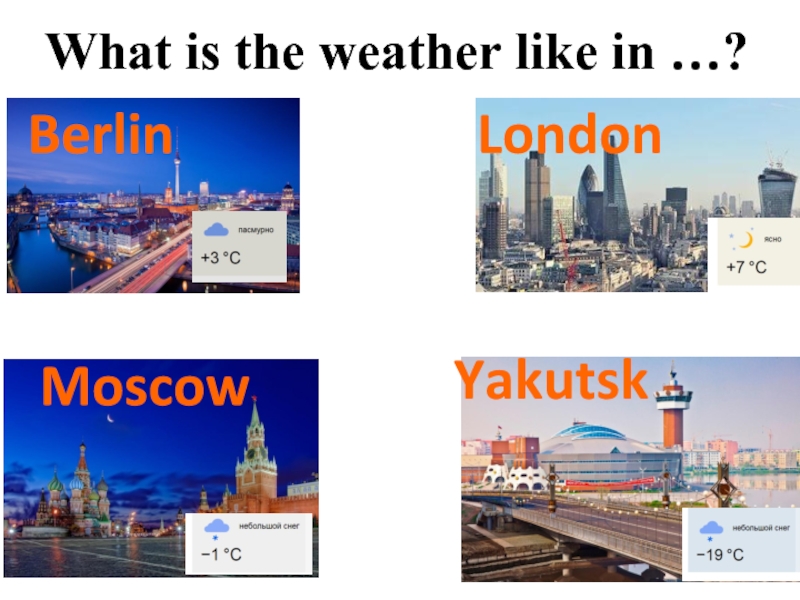 What is the weather like in …?

Berlin

пасмурно

+3 °C

London

ясно

+7 °C

Moscow

небольшой снег

−1 °C

Yakutsk

небольшой снег

−19 °C